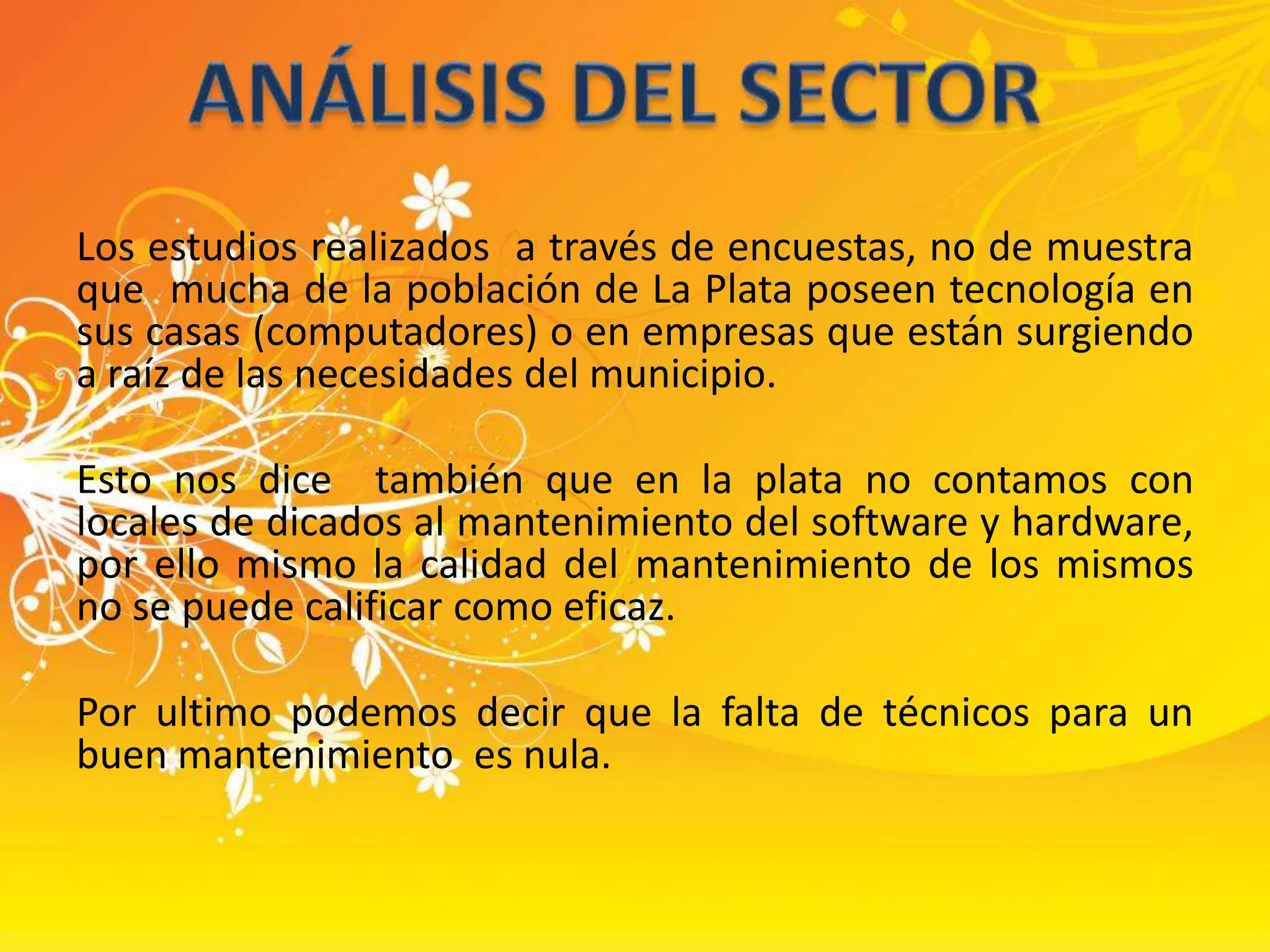 ANÁLISIS DEL SECTOR

Los estudios realizados a través de encuestas, no de muestra que mucha de la población de La Plata poseen tecnología en sus casas (computadores) o en empresas que están surgiendo a raíz de las necesidades del municipio.

Esto nos dice también que en la plata no contamos con locales de dicados al mantenimiento del software y hardware, por ello mismo la calidad del mantenimiento de los mismos no se puede calificar como eficaz.

Por ultimo podemos decir que la falta de técnicos para un buen mantenimiento es nula.